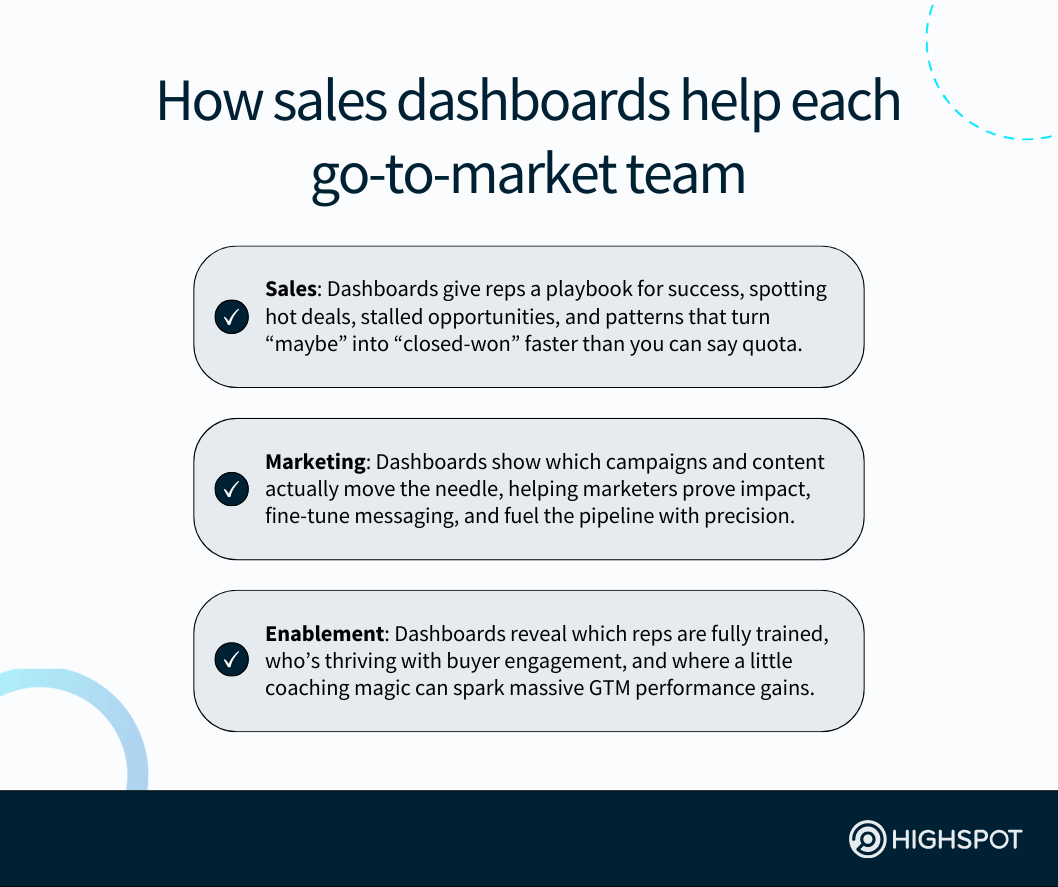 How sales dashboards help each go-to-market team

Sales: Dashboards give reps a playbook for success, spotting hot deals, stalled opportunities, and patterns that turn “maybe” into “closed-won” faster than you can say quota.

Marketing: Dashboards show which campaigns and content actually move the needle, helping marketers prove impact, fine-tune messaging, and fuel the pipeline with precision.

Enablement: Dashboards reveal which reps are fully trained, who’s thriving with buyer engagement, and where a little coaching magic can spark massive GTM performance gains.

HIGHSPOT